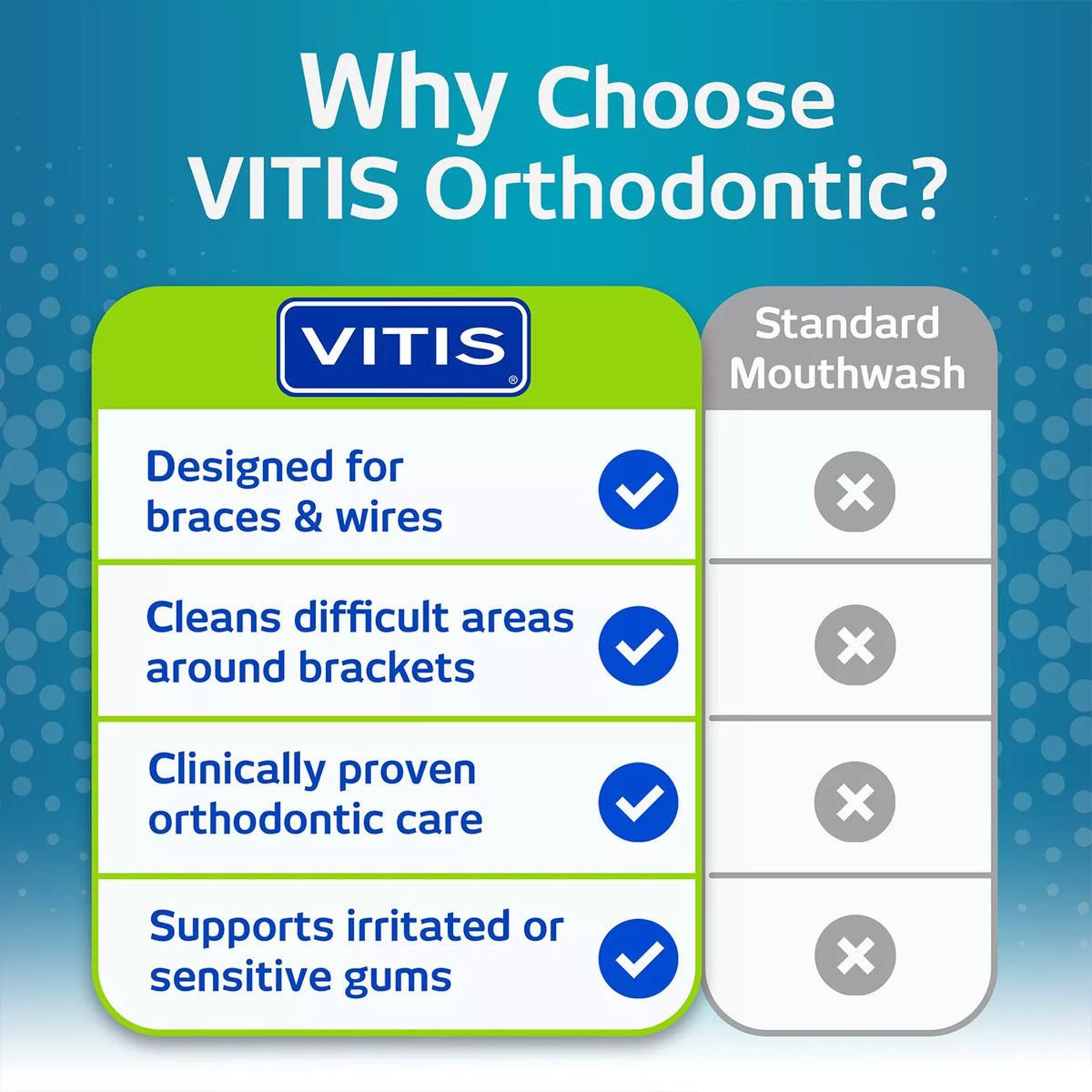 Why Choose VITIS Orthodontic?

| VITIS® | Standard Mouthwash |
|---|---|
| Designed for braces & wires ✓ | ✗ |
| Cleans difficult areas around brackets ✓ | ✗ |
| Clinically proven orthodontic care ✓ | ✗ |
| Supports irritated or sensitive gums ✓ | ✗ |